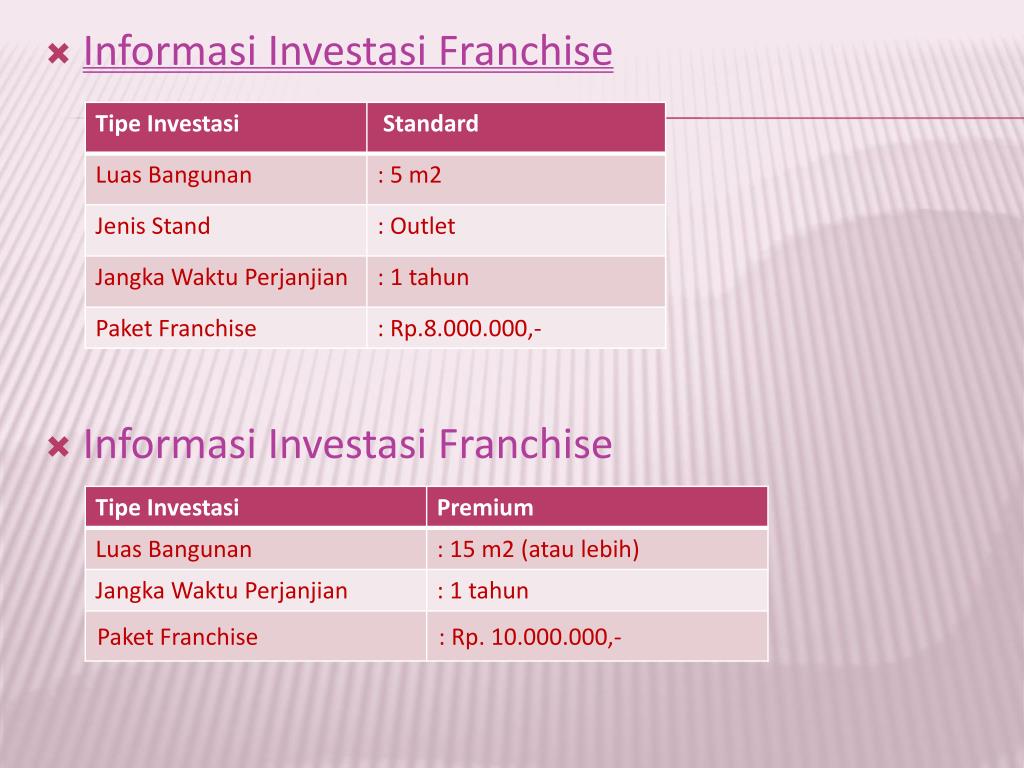 Informasi Investasi Franchise

| Tipe Investasi | Standard |
|---|---|
| Luas Bangunan | : 5 m2 |
| Jenis Stand | : Outlet |
| Jangka Waktu Perjanjian | : 1 tahun |
| Paket Franchise | : Rp.8.000.000,- |

Informasi Investasi Franchise

| Tipe Investasi | Premium |
|---|---|
| Luas Bangunan | : 15 m2 (atau lebih) |
| Jangka Waktu Perjanjian | : 1 tahun |
| Paket Franchise | : Rp. 10.000.000,- |